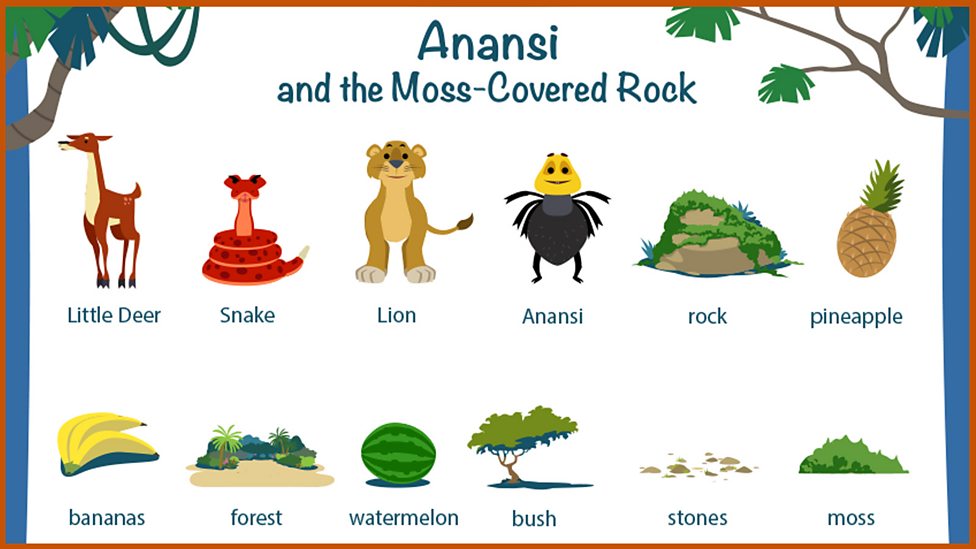 Anansi
and the Moss-Covered Rock

Little Deer
Snake
Lion
Anansi
rock
pineapple

bananas
forest
watermelon
bush
stones
moss